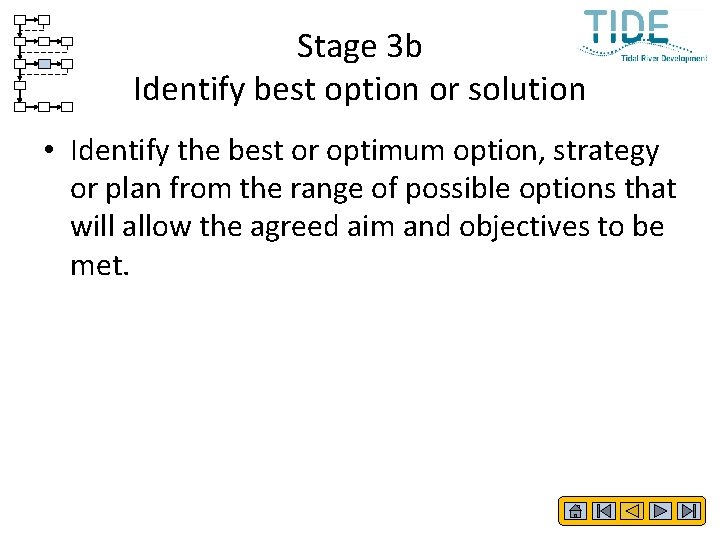 TIDE
Tidal River Development

Stage 3b
Identify best option or solution

• Identify the best or optimum option, strategy or plan from the range of possible options that will allow the agreed aim and objectives to be met.